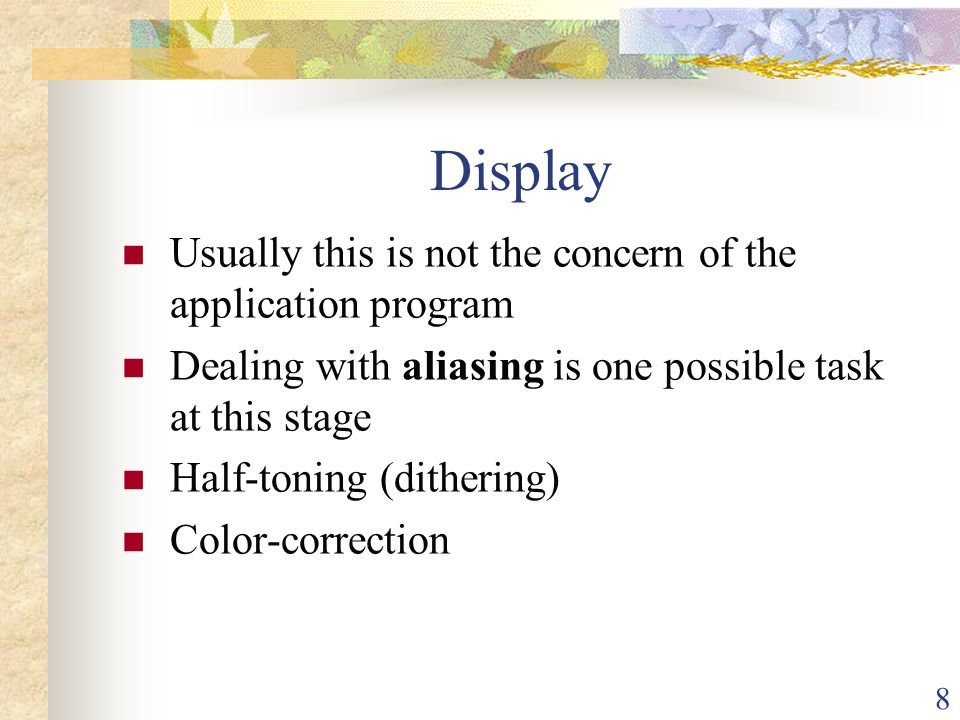 Display

- Usually this is not the concern of the application program
- Dealing with **aliasing** is one possible task at this stage
- Half-toning (dithering)
- Color-correction

8